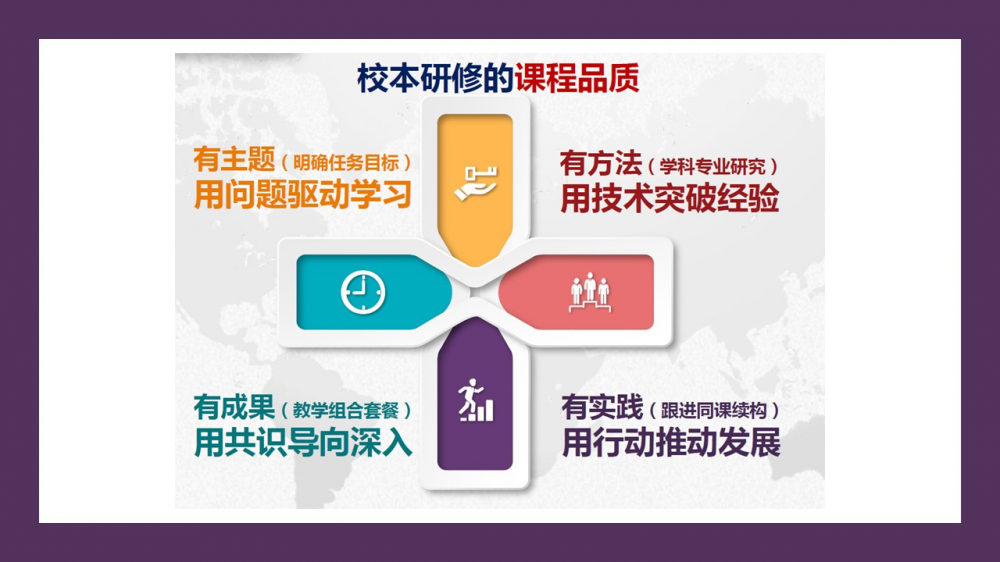 校本研修的课程品质

有主题（明确任务目标）
用问题驱动学习

有方法（学科专业研究）
用技术突破经验

有成果（教学组合套餐）
用共识导向深入

有实践（跟进同课续构）
用行动推动发展